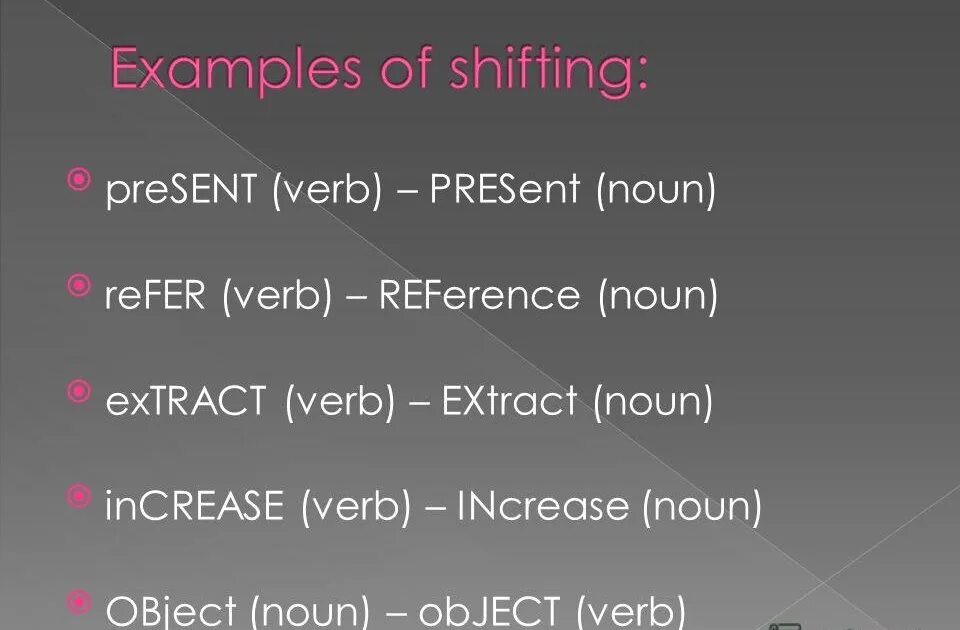 Examples of shifting:

preSENT (verb) – PRESent (noun)

reFER (verb) – REFerence (noun)

exTRACT (verb) – EXtract (noun)

inCREASE (verb) – INcrease (noun)

OBject (noun) – obJECT (verb)